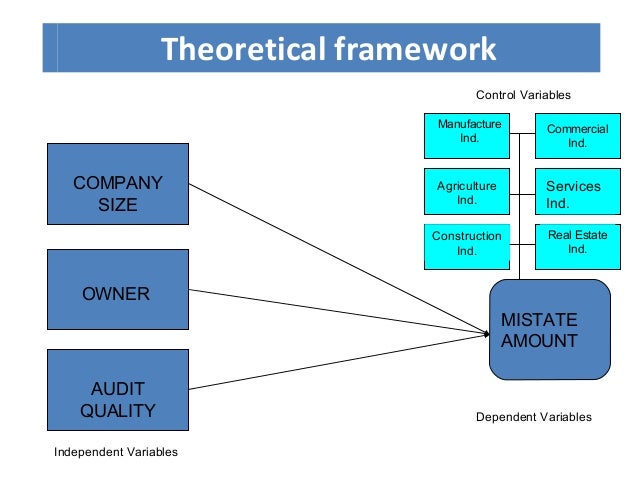 Theoretical framework

Control Variables

Manufacture Ind.

Commercial Ind.

Agriculture Ind.

Services Ind.

Construction Ind.

Real Estate Ind.

COMPANY SIZE

OWNER

AUDIT QUALITY

MISTATE AMOUNT

Dependent Variables

Independent Variables